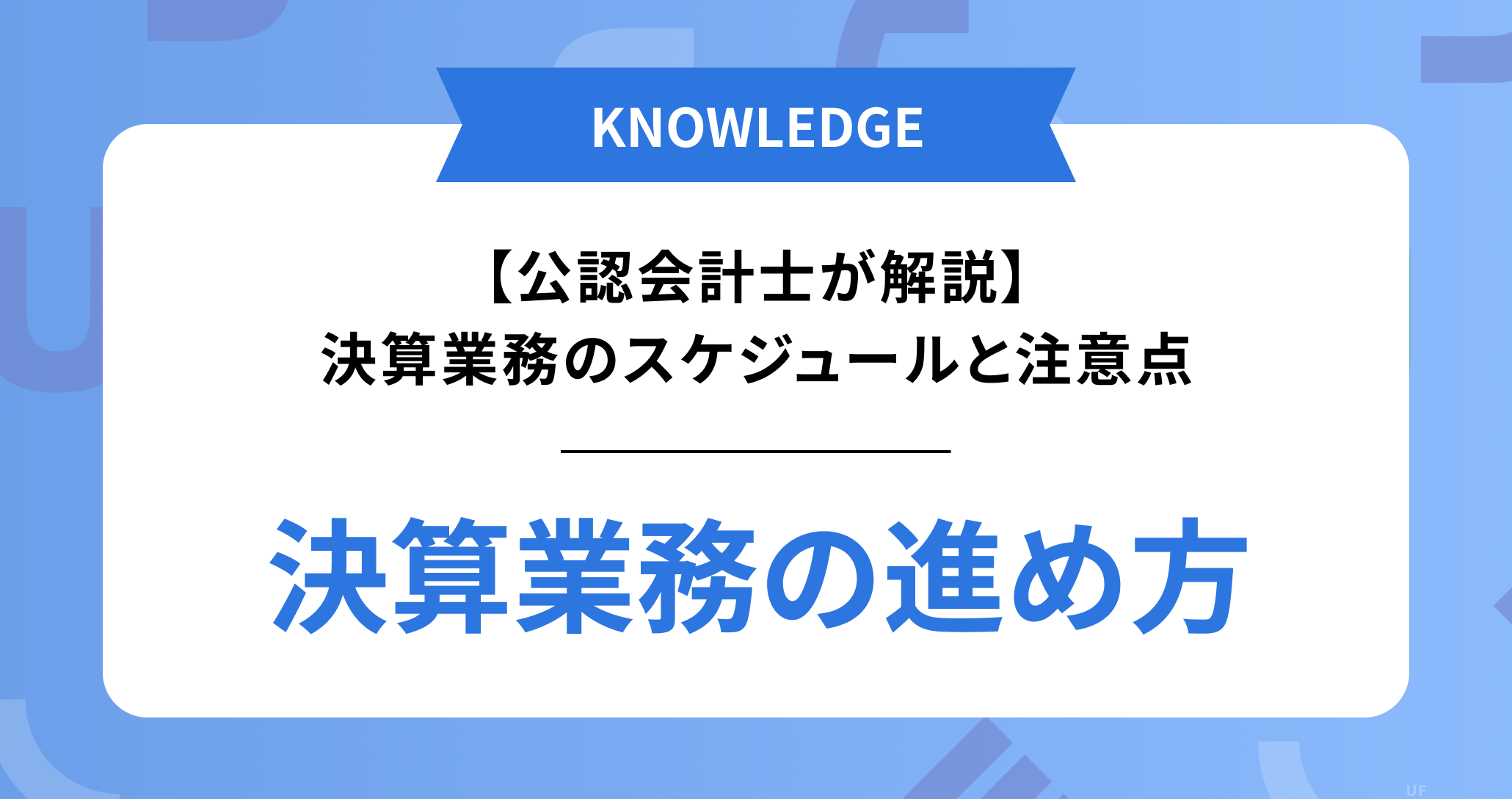 KNOWLEDGE

【公認会計士が解説】
決算業務のスケジュールと注意点

決算業務の進め方

UF